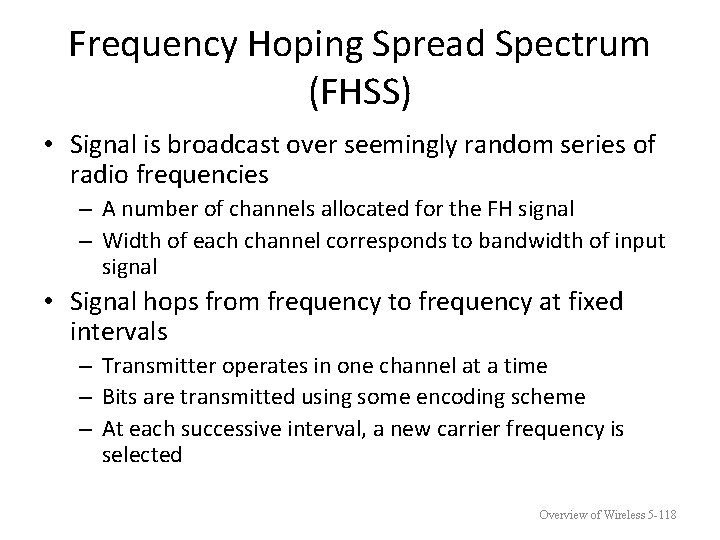 Frequency Hoping Spread Spectrum (FHSS)

• Signal is broadcast over seemingly random series of radio frequencies
 – A number of channels allocated for the FH signal
 – Width of each channel corresponds to bandwidth of input signal
• Signal hops from frequency to frequency at fixed intervals
 – Transmitter operates in one channel at a time
 – Bits are transmitted using some encoding scheme
 – At each successive interval, a new carrier frequency is selected

Overview of Wireless 5-118